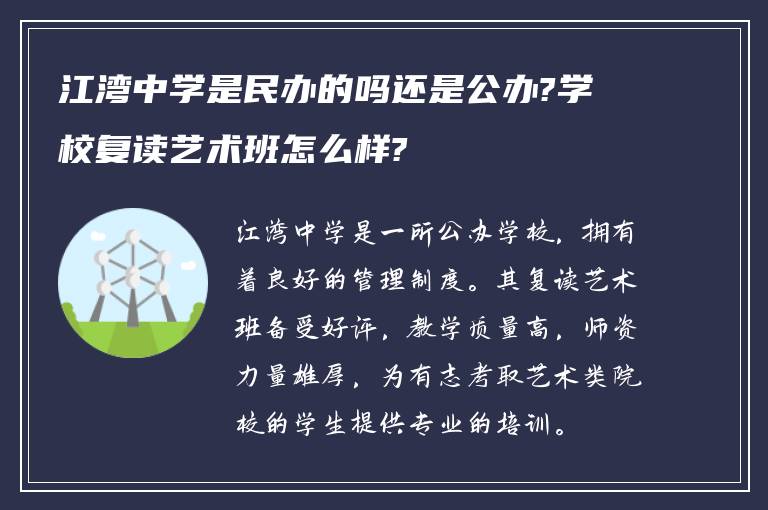 江湾中学是民办的吗还是公办?学校复读艺术班怎么样?

江湾中学是一所公办学校，拥有着良好的管理制度。其复读艺术班备受好评，教学质量高，师资力量雄厚，为有志考取艺术类院校的学生提供专业的培训。